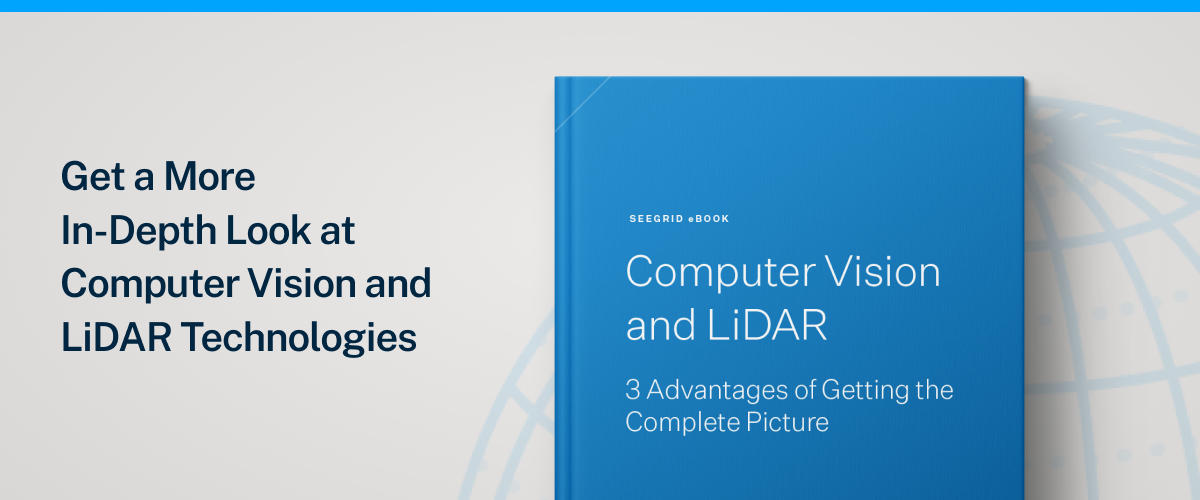 Get a More In-Depth Look at Computer Vision and LiDAR Technologies

SEEGRID eBOOK

Computer Vision and LiDAR

3 Advantages of Getting the Complete Picture